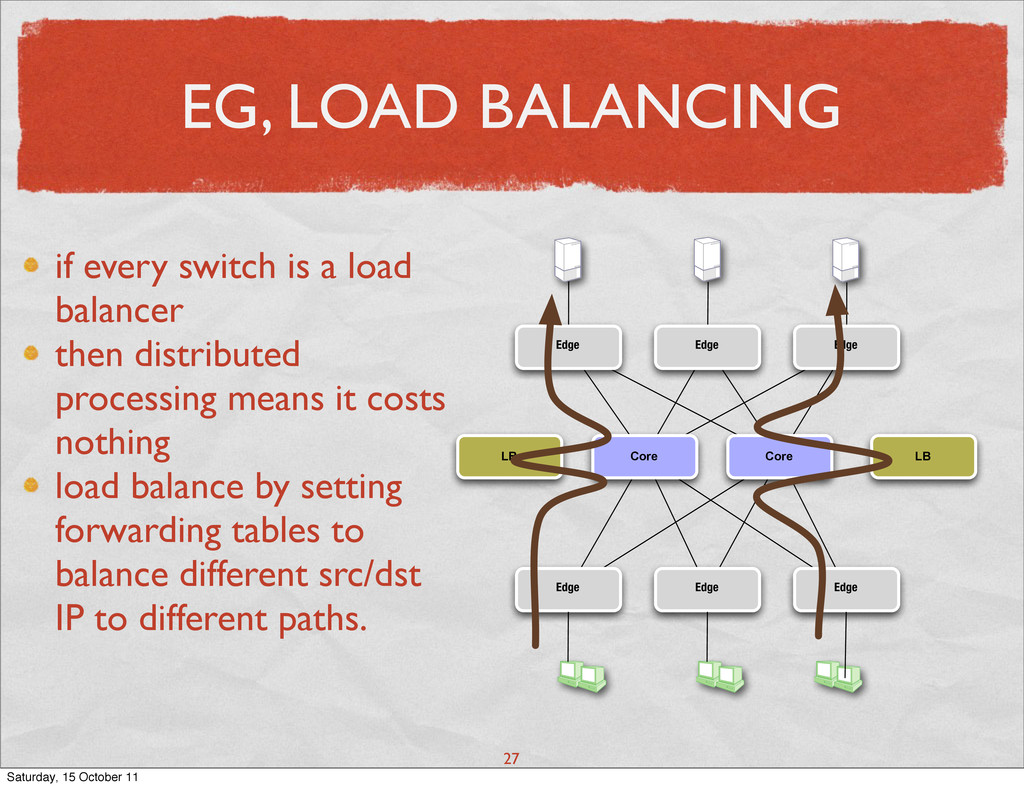 EG, LOAD BALANCING

if every switch is a load balancer

then distributed processing means it costs nothing

load balance by setting forwarding tables to balance different src/dst IP to different paths.

Edge

Edge

Edge

LB

Core

Core

LB

Edge

Edge

Edge

27

Saturday, 15 October 11